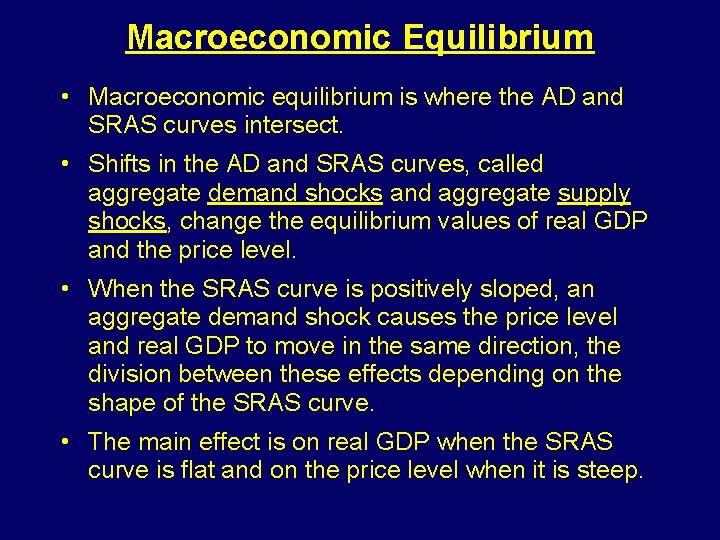 Macroeconomic Equilibrium

• Macroeconomic equilibrium is where the AD and SRAS curves intersect.

• Shifts in the AD and SRAS curves, called aggregate demand shocks and aggregate supply shocks, change the equilibrium values of real GDP and the price level.

• When the SRAS curve is positively sloped, an aggregate demand shock causes the price level and real GDP to move in the same direction, the division between these effects depending on the shape of the SRAS curve.

• The main effect is on real GDP when the SRAS curve is flat and on the price level when it is steep.